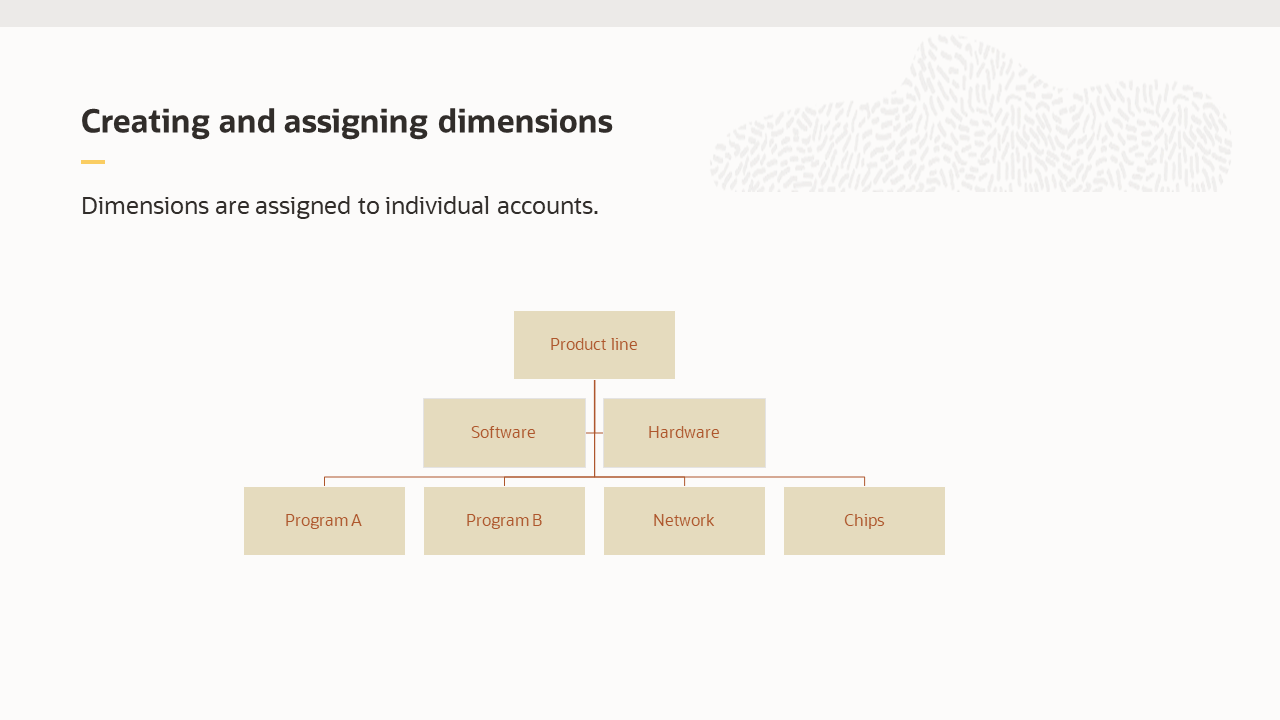 Creating and assigning dimensions

Dimensions are assigned to individual accounts.

Product line

Software

Hardware

Program A

Program B

Network

Chips